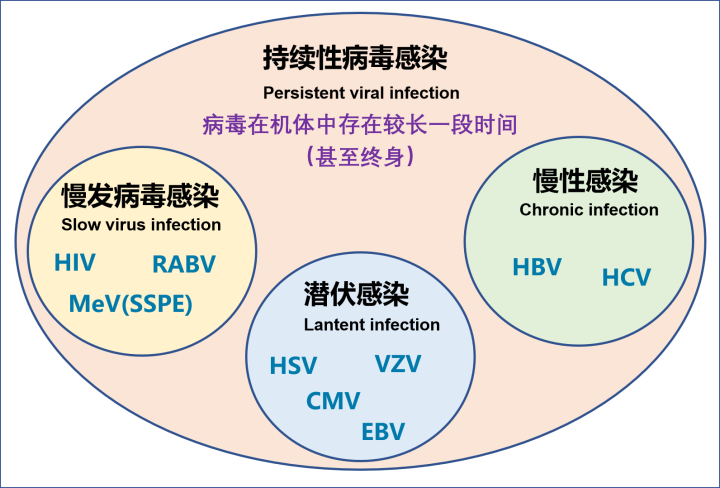 持续性病毒感染
Persistent viral infection
病毒在机体中存在较长一段时间
（甚至终身）

慢发病毒感染
Slow virus infection
HIV
RABV
MeV(SSPE)

潜伏感染
Lantent infection
HSV
VZV
CMV
EBV

慢性感染
Chronic infection
HBV
HCV